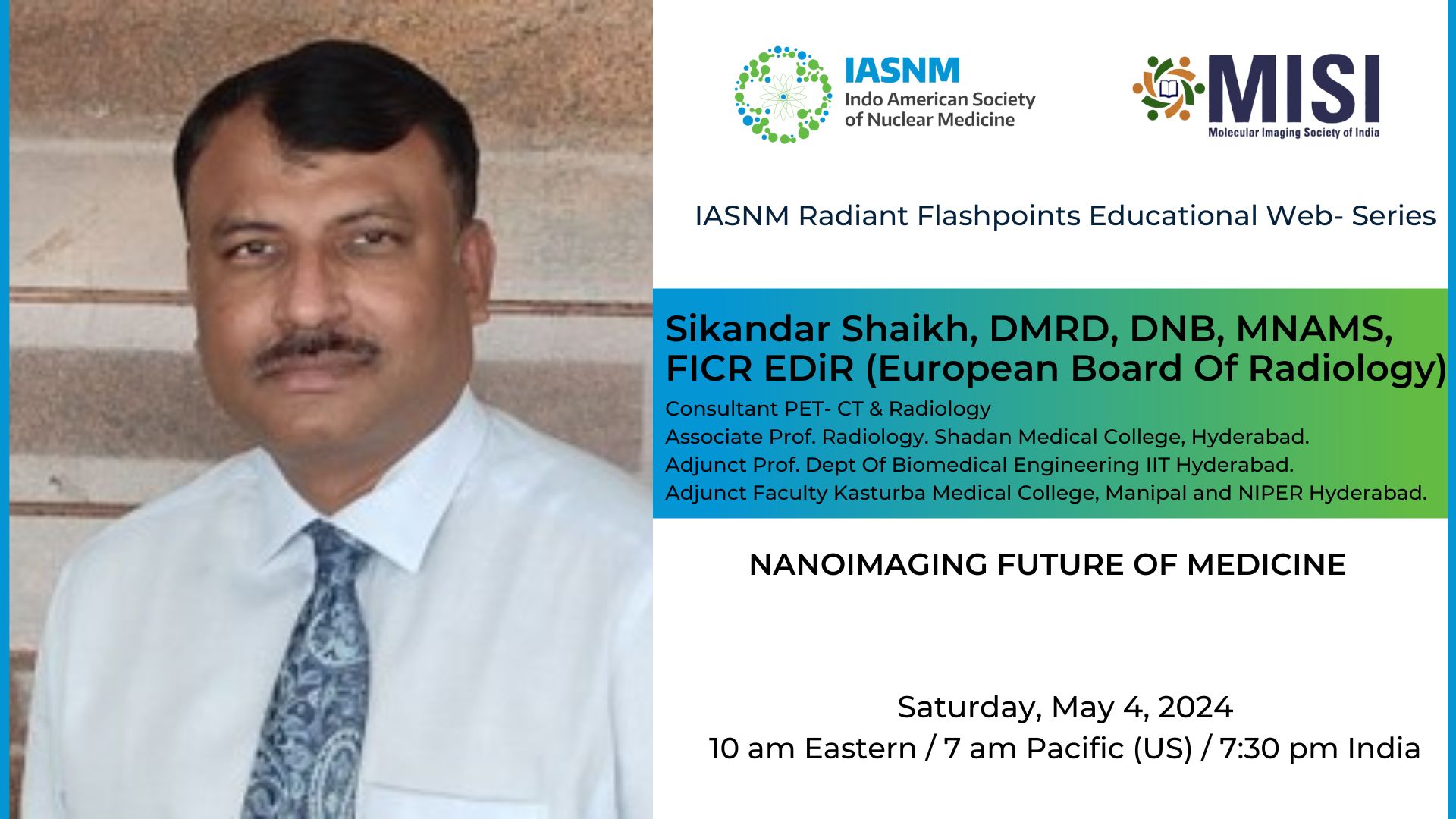 IASNM
Indo American Society of Nuclear Medicine

MISI
Molecular Imaging Society of India

IASNM Radiant Flashpoints Educational Web- Series

Sikandar Shaikh, DMRD, DNB, MNAMS, FICR EDiR (European Board Of Radiology)
Consultant PET- CT & Radiology
Associate Prof. Radiology. Shadan Medical College, Hyderabad.
Adjunct Prof. Dept Of Biomedical Engineering IIT Hyderabad.
Adjunct Faculty Kasturba Medical College, Manipal and NIPER Hyderabad.

NANOIMAGING FUTURE OF MEDICINE

Saturday, May 4, 2024
10 am Eastern / 7 am Pacific (US) / 7:30 pm India